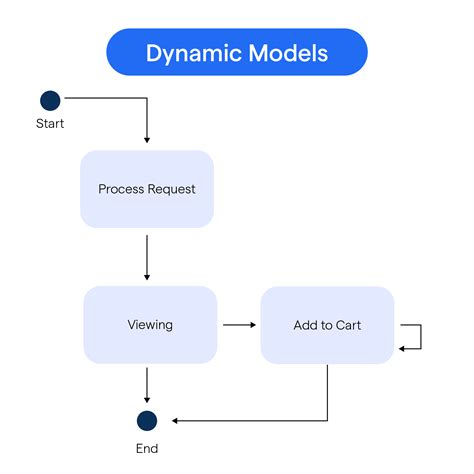 Dynamic Models

Start

Process Request

Viewing

Add to Cart

End